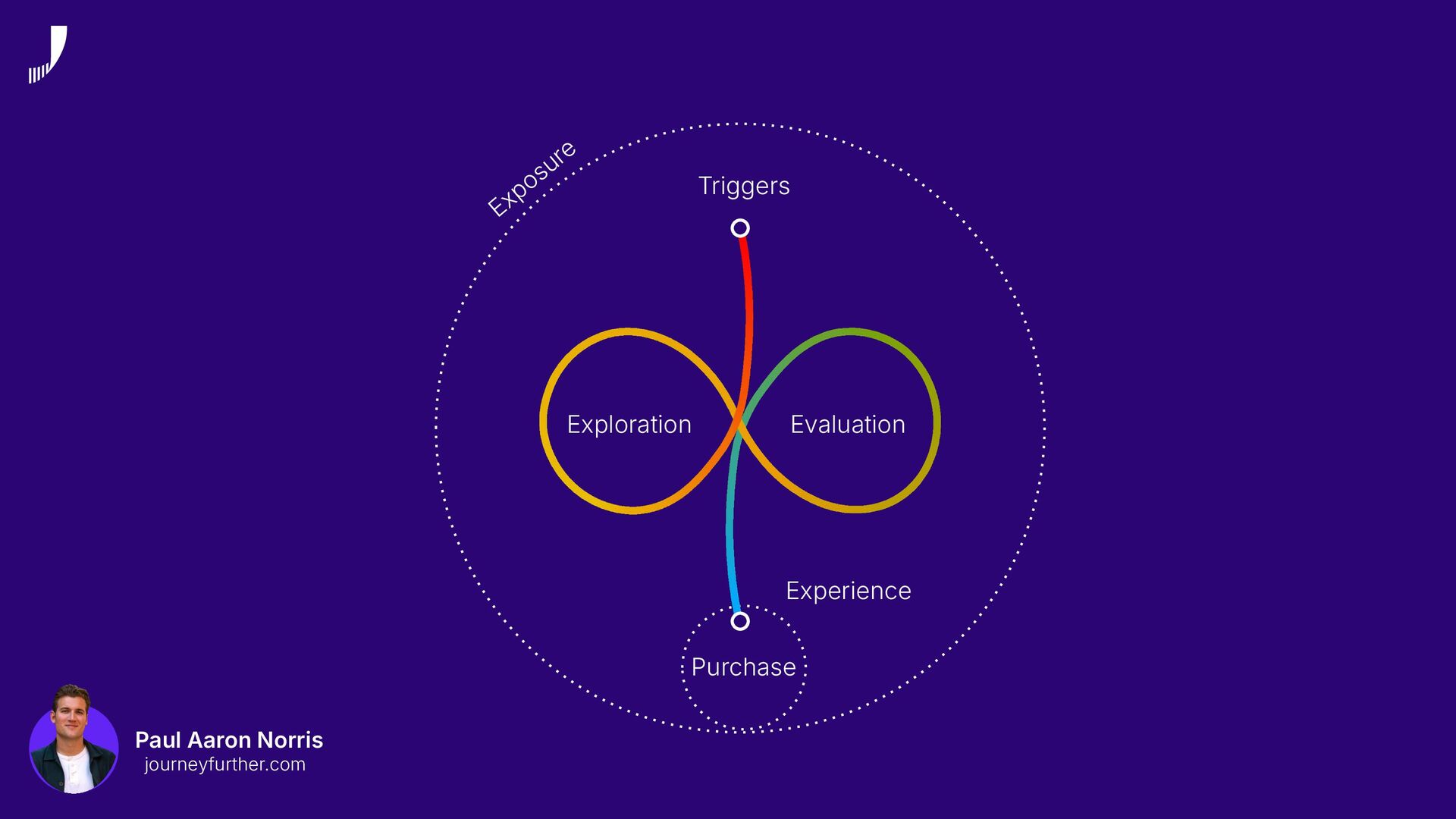 Exposure

Triggers

Exploration

Evaluation

Experience

Purchase

Paul Aaron Norris
journeyfurther.com